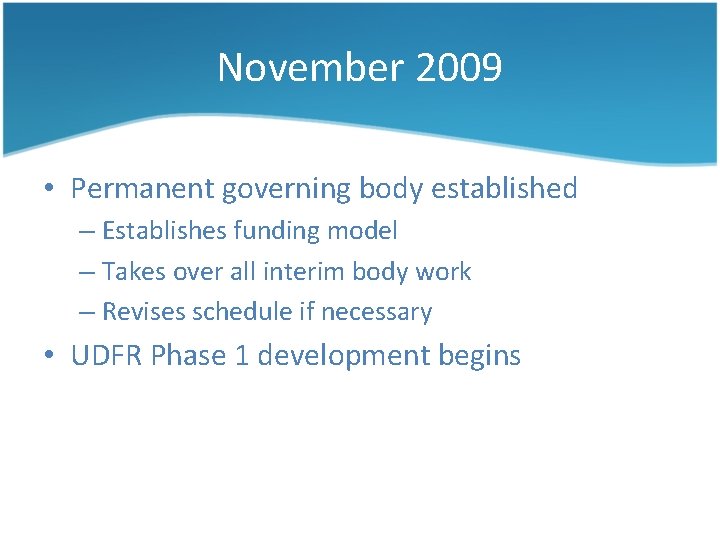 November 2009

• Permanent governing body established
– Establishes funding model
– Takes over all interim body work
– Revises schedule if necessary
• UDFR Phase 1 development begins